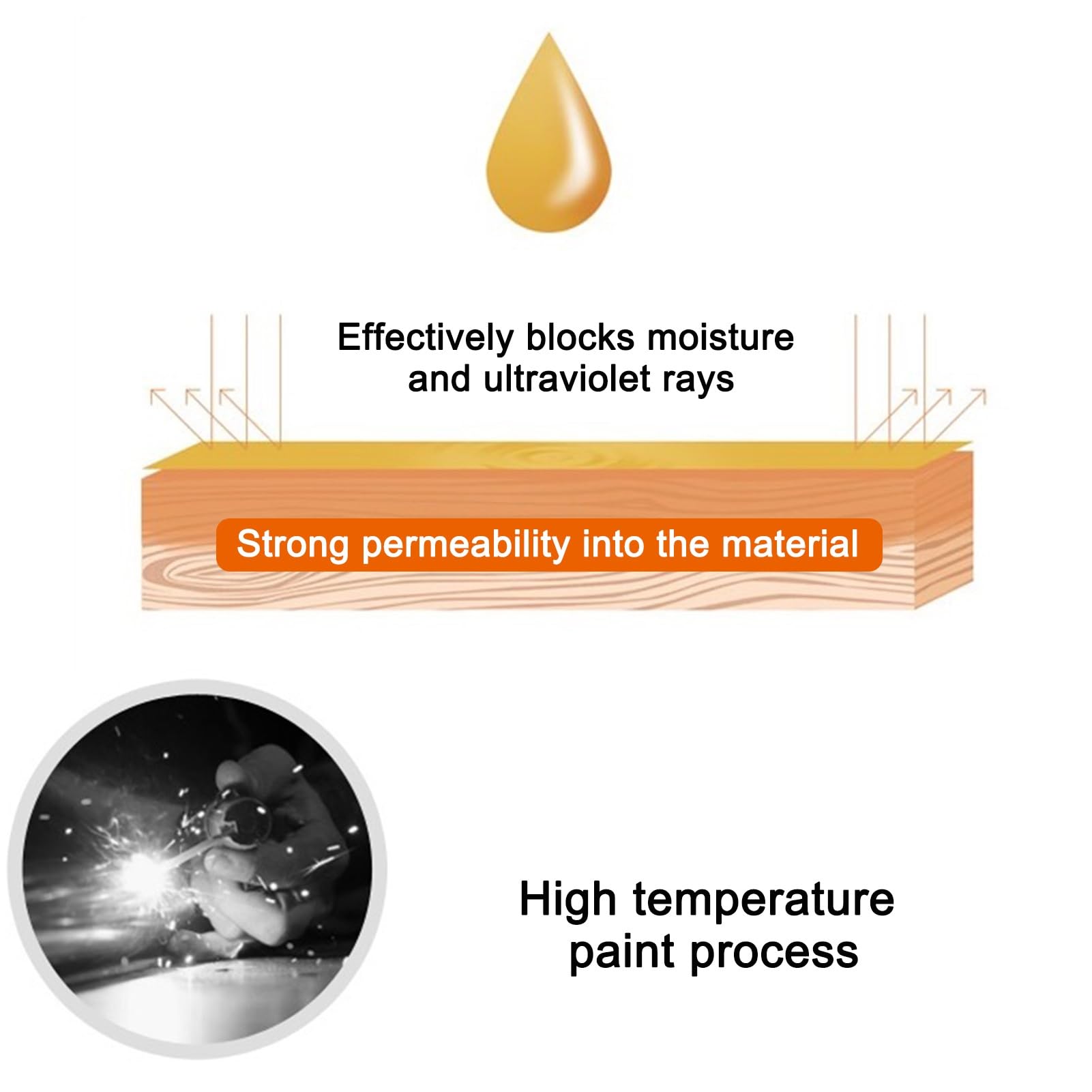 Effectively blocks moisture and ultraviolet rays

Strong permeability into the material

High temperature paint process